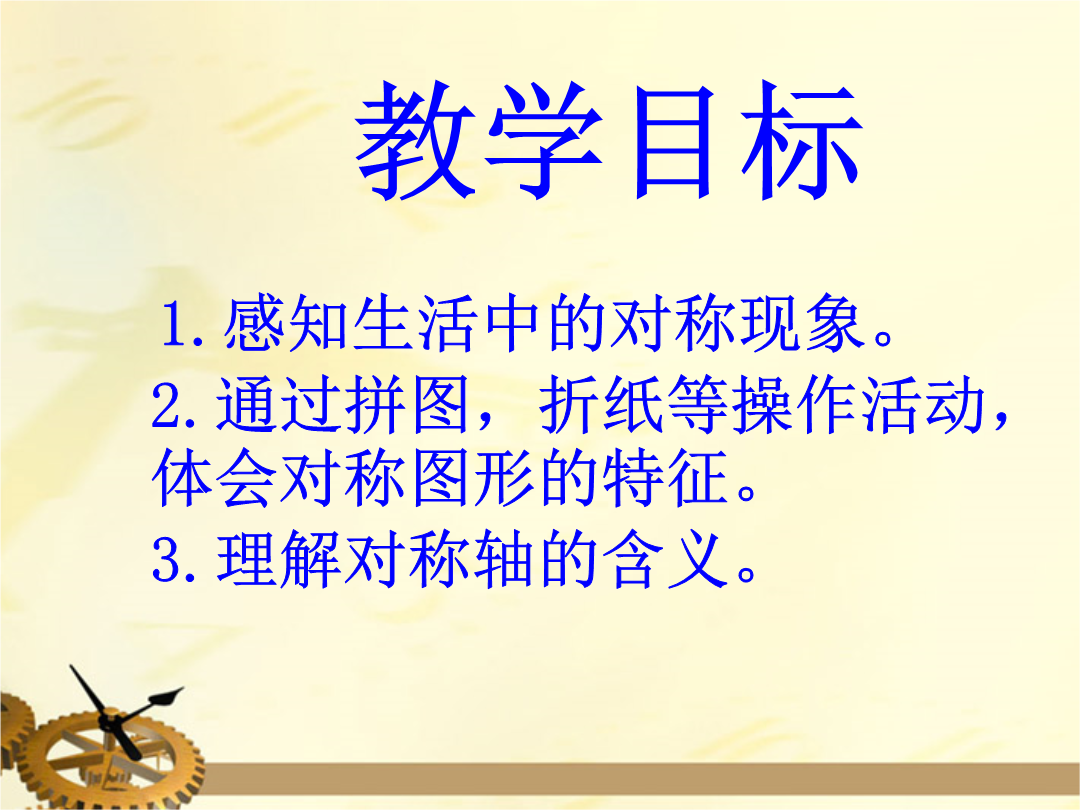 教学目标

1.感知生活中的对称现象。

2.通过拼图，折纸等操作活动，体会对称图形的特征。

3.理解对称轴的含义。